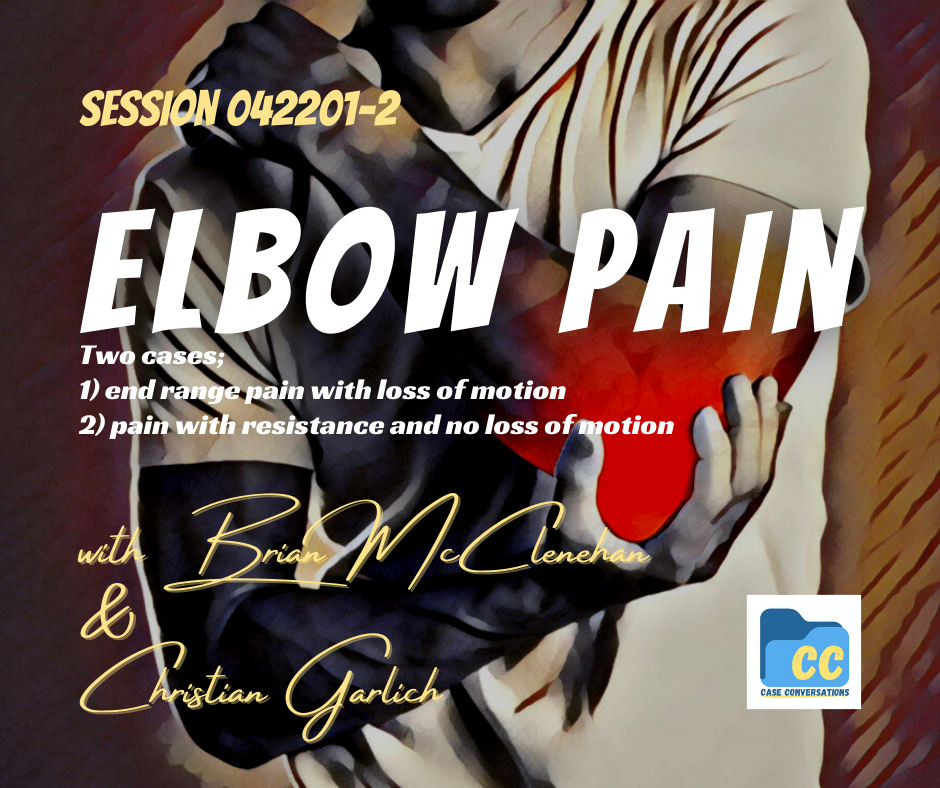 SESSION 042201-2

ELBOW PAIN

Two cases;
1) end range pain with loss of motion
2) pain with resistance and no loss of motion

with Brian McClenehan
&
Christian Garlich

CC
CASE CONVERSATIONS